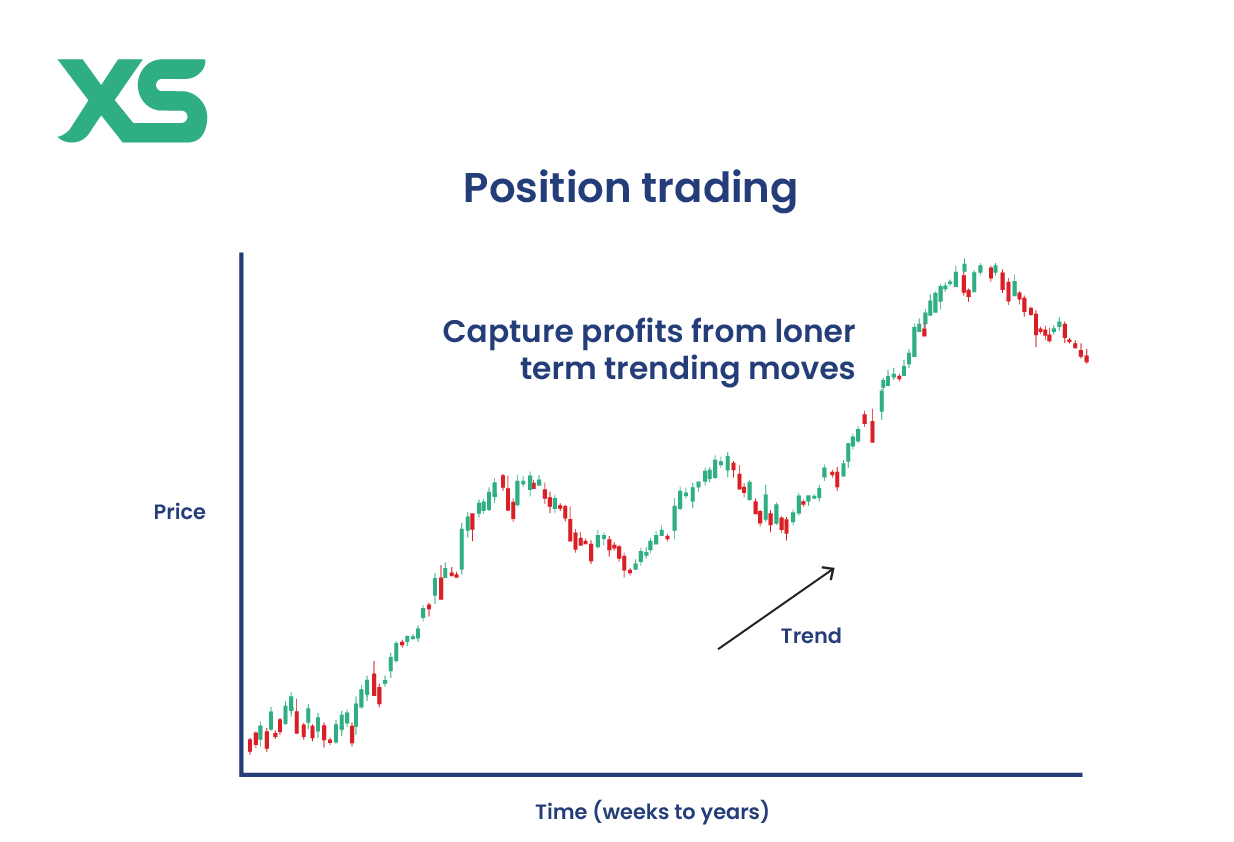 XS

Position trading

Capture profits from loner term trending moves

Price

Trend

Time (weeks to years)